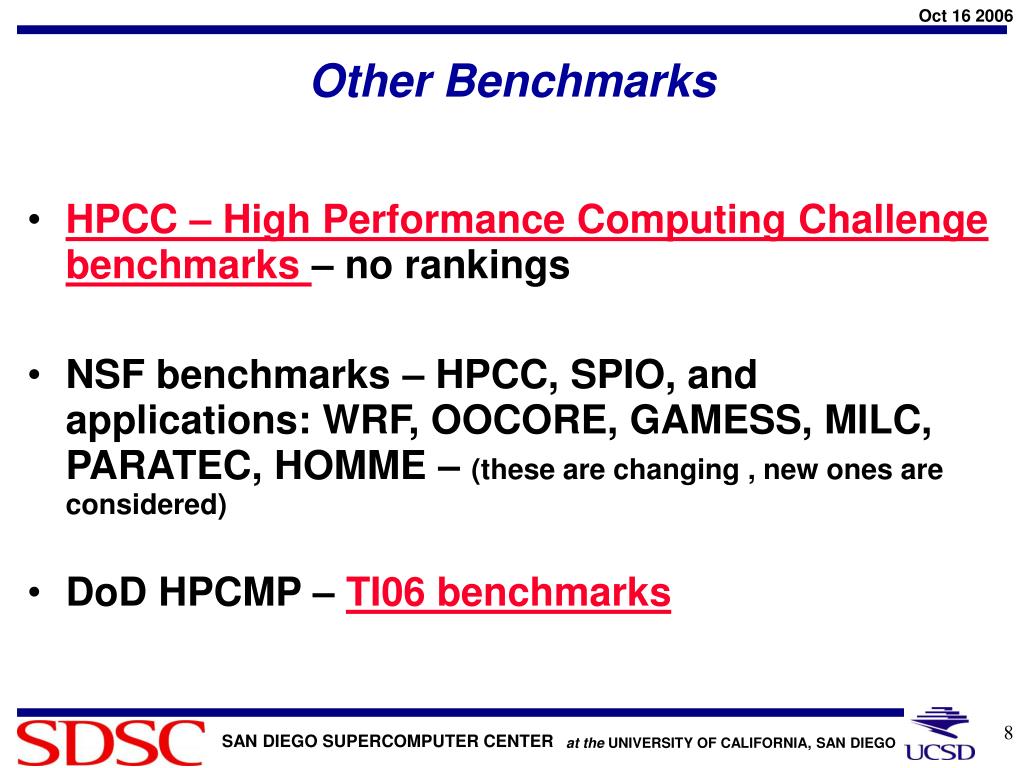 Oct 16 2006

Other Benchmarks

• HPCC – High Performance Computing Challenge benchmarks – no rankings

• NSF benchmarks – HPCC, SPIO, and applications: WRF, OOCORE, GAMESS, MILC, PARATEC, HOMME – (these are changing , new ones are considered)

• DoD HPCMP – TI06 benchmarks

SDSC SAN DIEGO SUPERCOMPUTER CENTER at the UNIVERSITY OF CALIFORNIA, SAN DIEGO UCSD 8